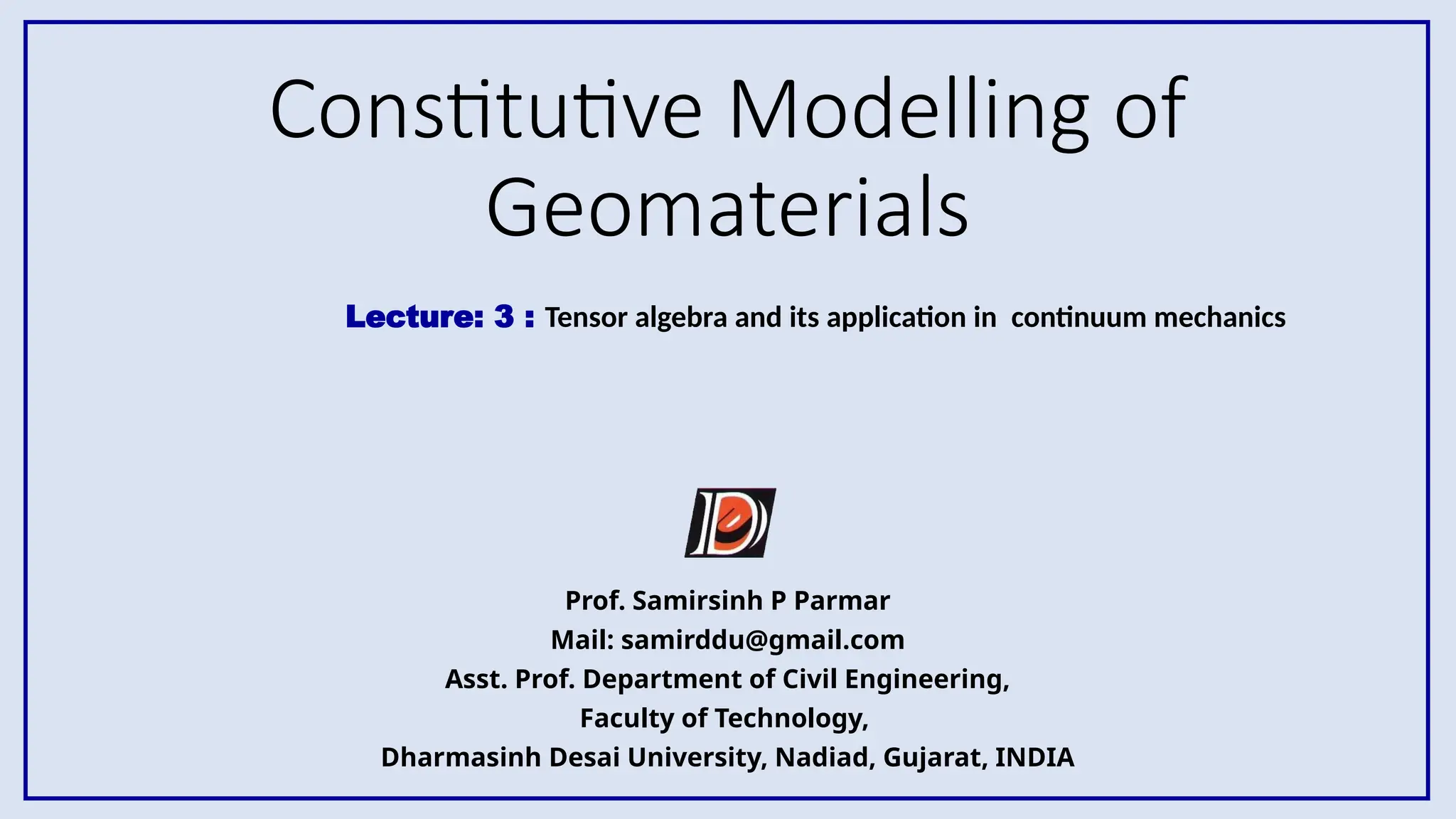 Constitutive Modelling of Geomaterials

Lecture: 3 : Tensor algebra and its application in continuum mechanics

Prof. Samirsinh P Parmar
Mail: samirddu@gmail.com
Asst. Prof. Department of Civil Engineering,
Faculty of Technology,
Dharmasinh Desai University, Nadiad, Gujarat, INDIA